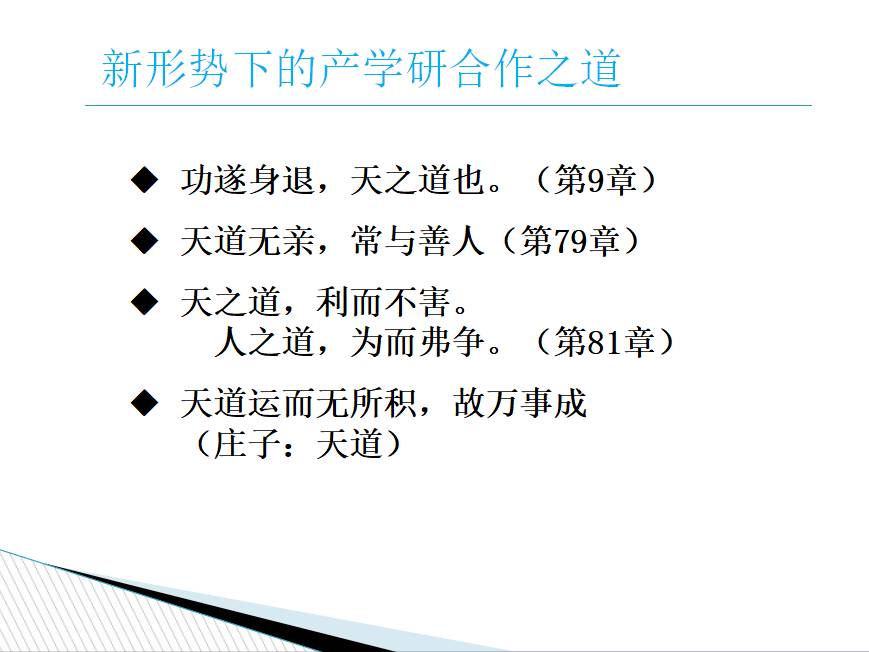 新形势下的产学研合作之道

◆ 功遂身退，天之道也。（第9章）

◆ 天道无亲，常与善人（第79章）

◆ 天之道，利而不害。
人之道，为而弗争。（第81章）

◆ 天道运而无所积，故万事成
（庄子：天道）